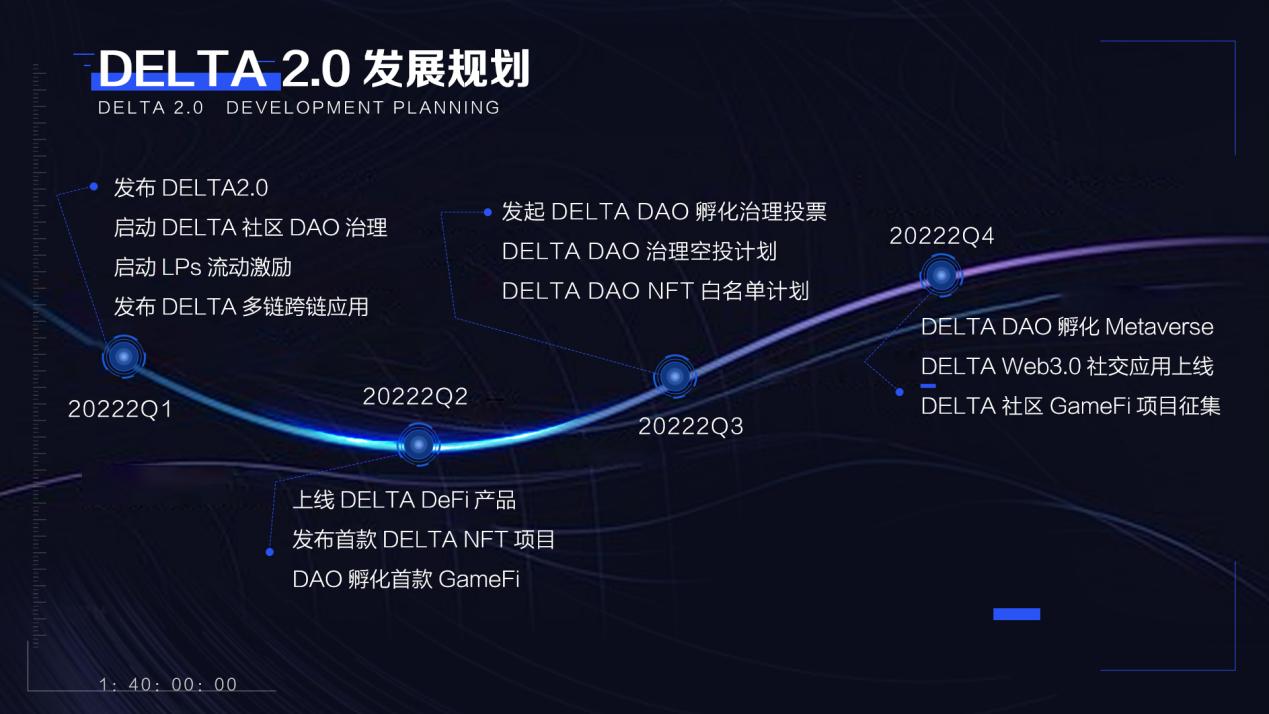 DELTA 2.0 发展规划
DELTA 2.0 DEVELOPMENT PLANNING

发布 DELTA2.0
启动 DELTA 社区 DAO 治理
启动 LPs 流动激励
发布 DELTA 多链跨链应用

20222Q1

20222Q2

上线 DELTA DeFi 产品
发布首款 DELTA NFT 项目
DAO 孵化首款 GameFi

发起 DELTA DAO 孵化治理投票
DELTA DAO 治理空投计划
DELTA DAO NFT 白名单计划

20222Q3

20222Q4

DELTA DAO 孵化 Metaverse
DELTA Web3.0 社交应用上线
DELTA 社区 GameFi 项目征集

1: 40: 00: 00